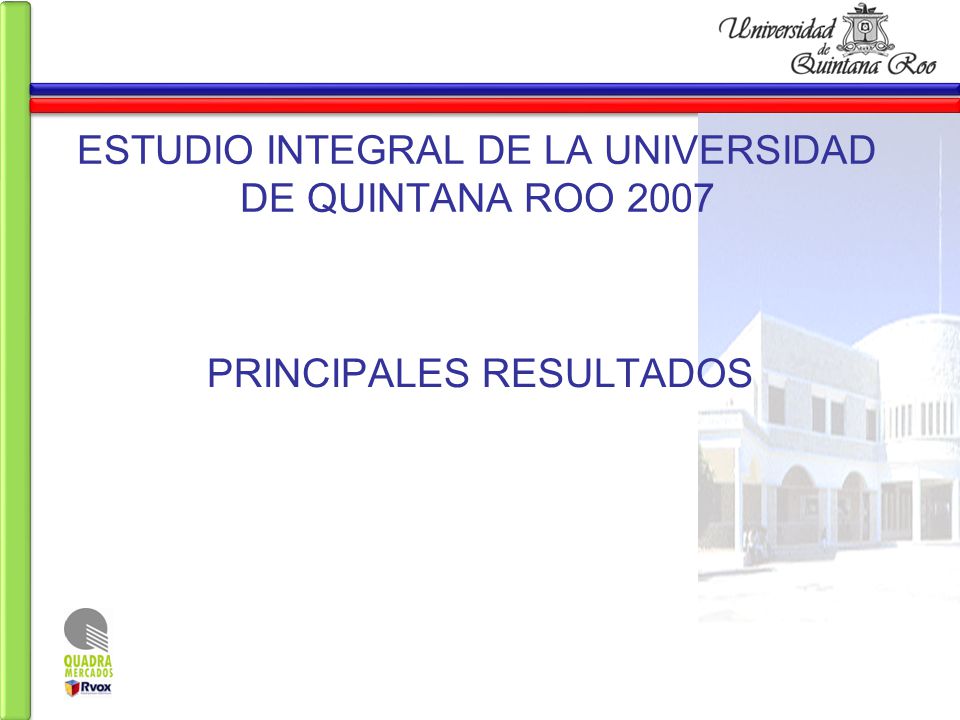 Universidad de Quintana Roo

ESTUDIO INTEGRAL DE LA UNIVERSIDAD DE QUINTANA ROO 2007

PRINCIPALES RESULTADOS

QUADRA MERCADOS
Rvox